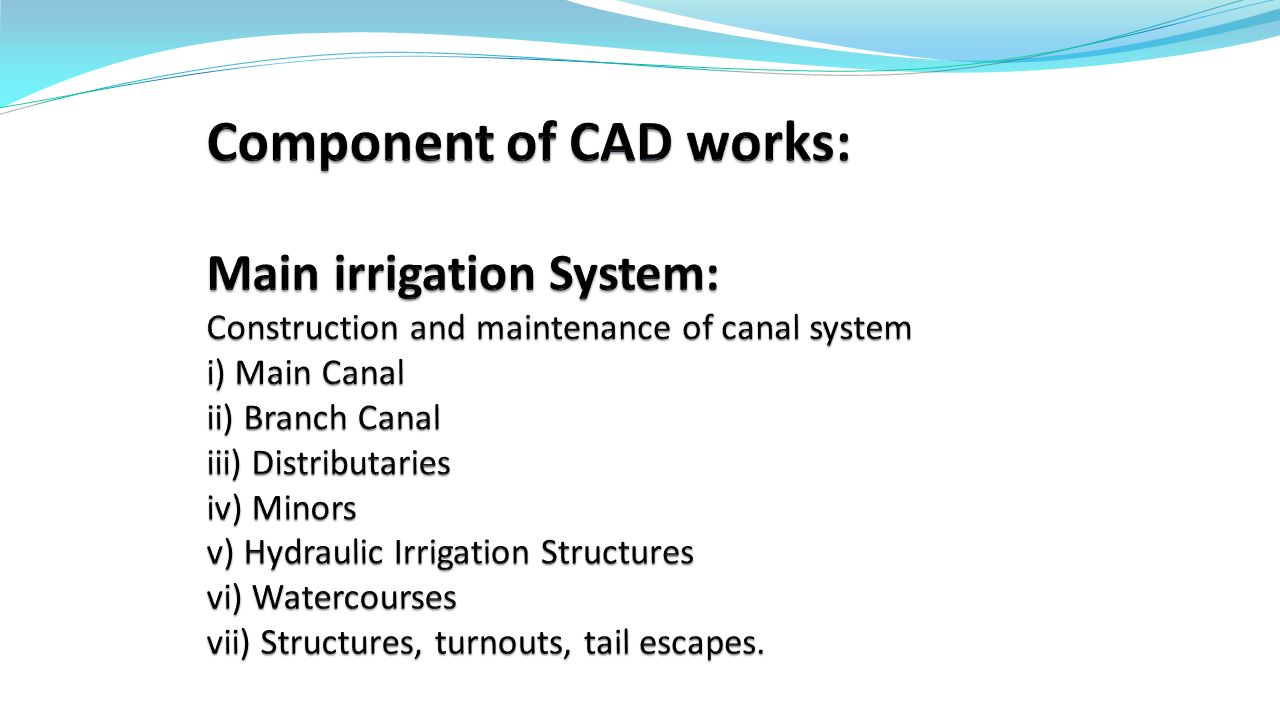 Component of CAD works:

Main irrigation System:
Construction and maintenance of canal system
i) Main Canal
ii) Branch Canal
iii) Distributaries
iv) Minors
v) Hydraulic Irrigation Structures
vi) Watercourses
vii) Structures, turnouts, tail escapes.